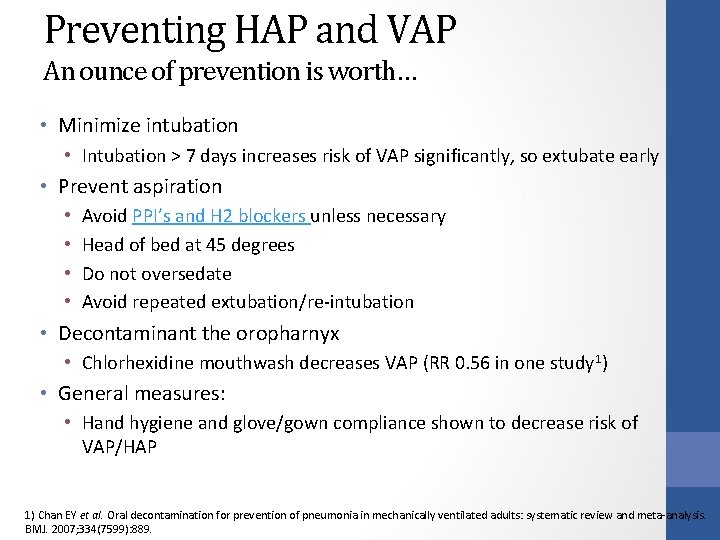 Preventing HAP and VAP
An ounce of prevention is worth…

• Minimize intubation
  • Intubation > 7 days increases risk of VAP significantly, so extubate early
• Prevent aspiration
  • Avoid PPI's and H2 blockers unless necessary
  • Head of bed at 45 degrees
  • Do not oversedate
  • Avoid repeated extubation/re-intubation
• Decontaminant the oropharnyx
  • Chlorhexidine mouthwash decreases VAP (RR 0.56 in one study$^1$)
• General measures:
  • Hand hygiene and glove/gown compliance shown to decrease risk of VAP/HAP

1) Chan EY et al. Oral decontamination for prevention of pneumonia in mechanically ventilated adults: systematic review and meta-analysis. BMJ. 2007;334(7599):889.